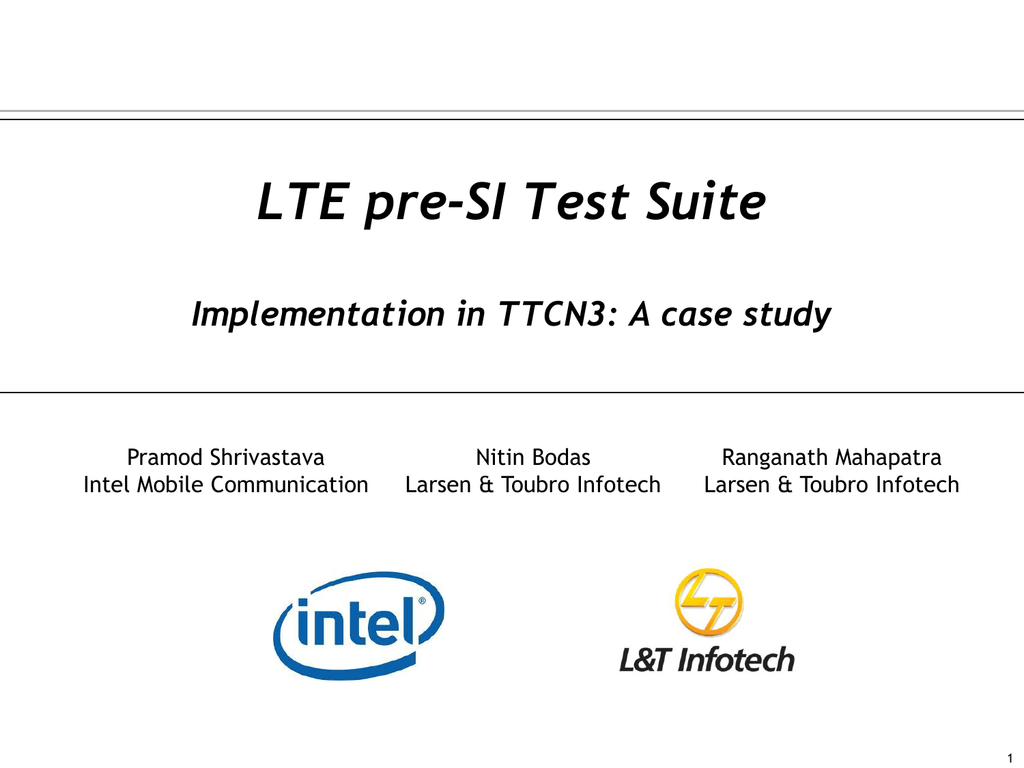 LTE pre-SI Test Suite

Implementation in TTCN3: A case study

Pramod Shrivastava
Intel Mobile Communication

Nitin Bodas
Larsen & Toubro Infotech

Ranganath Mahapatra
Larsen & Toubro Infotech

intel®

L&T Infotech

1